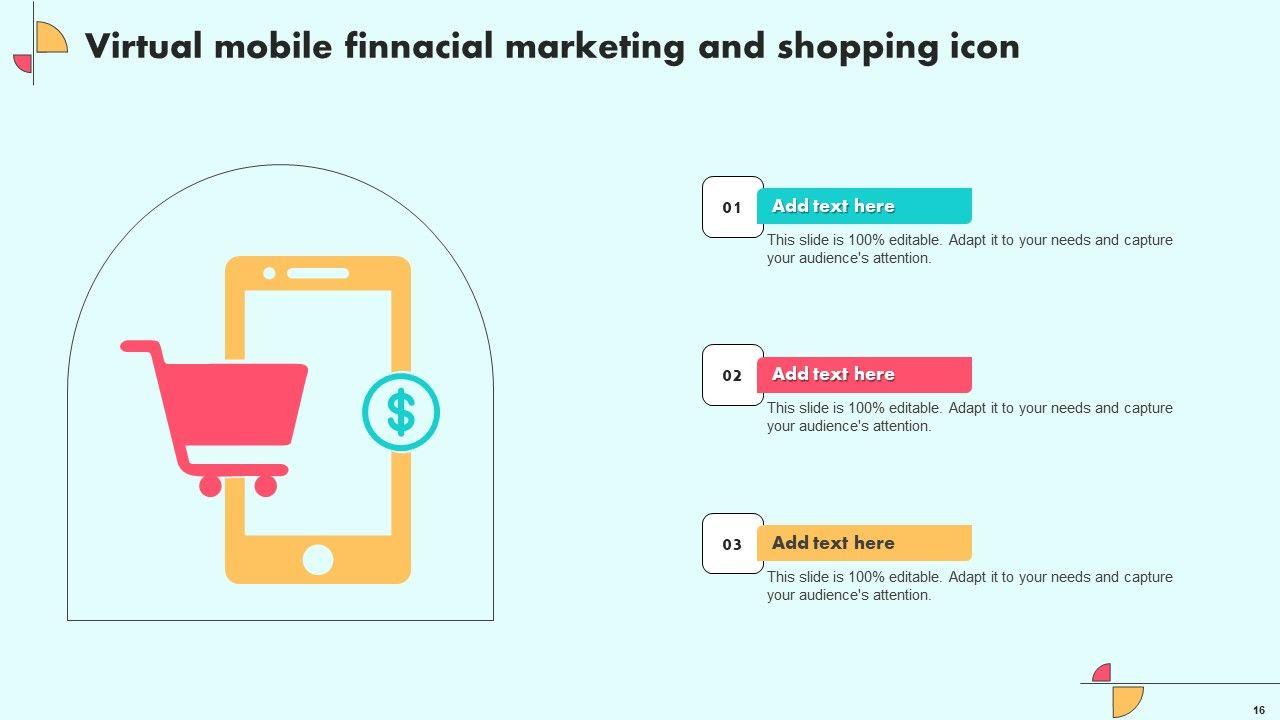 Virtual mobile finnacial marketing and shopping icon

$

01
Add text here
This slide is 100% editable. Adapt it to your needs and capture your audience's attention.

02
Add text here
This slide is 100% editable. Adapt it to your needs and capture your audience's attention.

03
Add text here
This slide is 100% editable. Adapt it to your needs and capture your audience's attention.

16